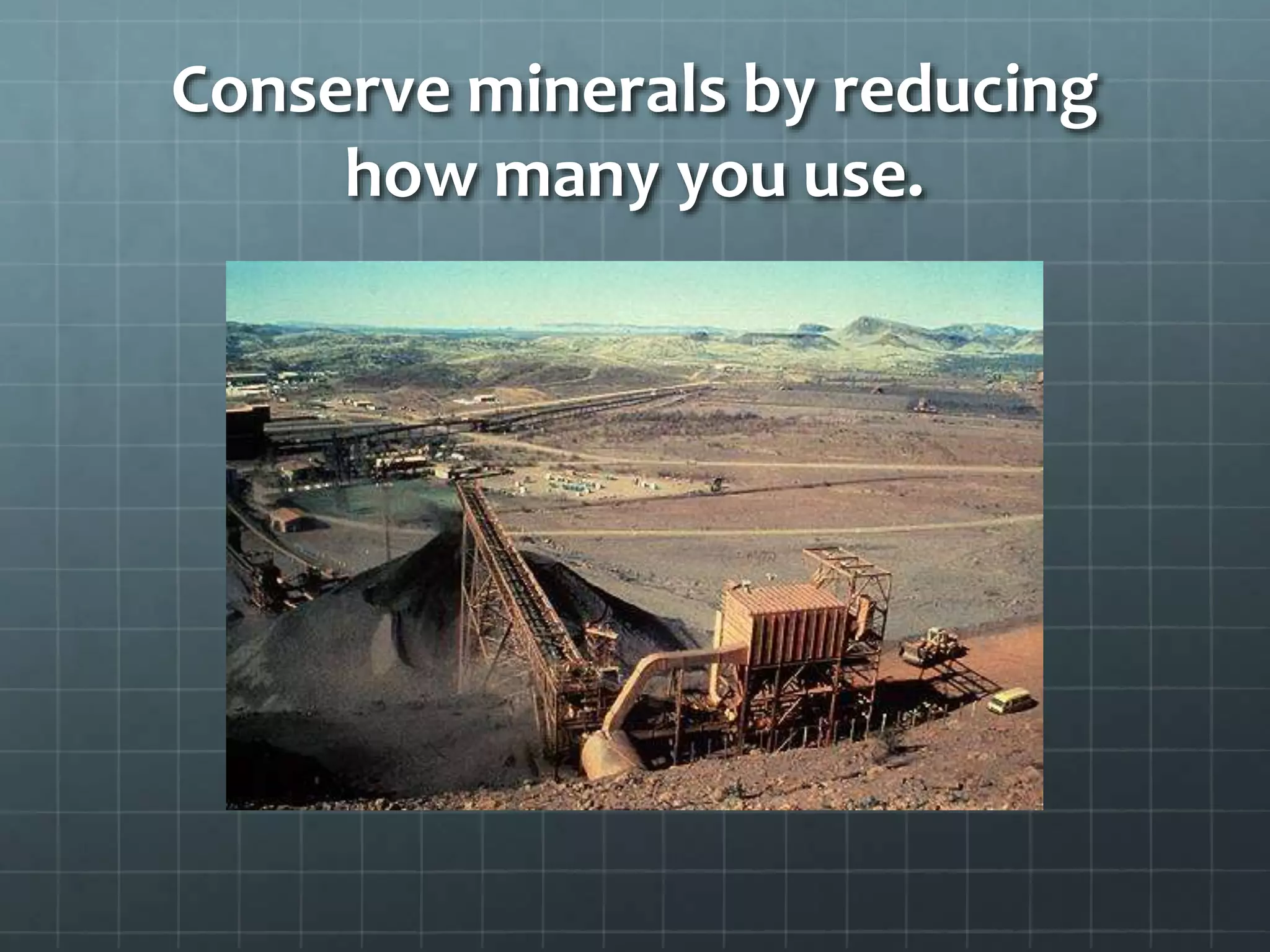 Conserve minerals by reducing how many you use.